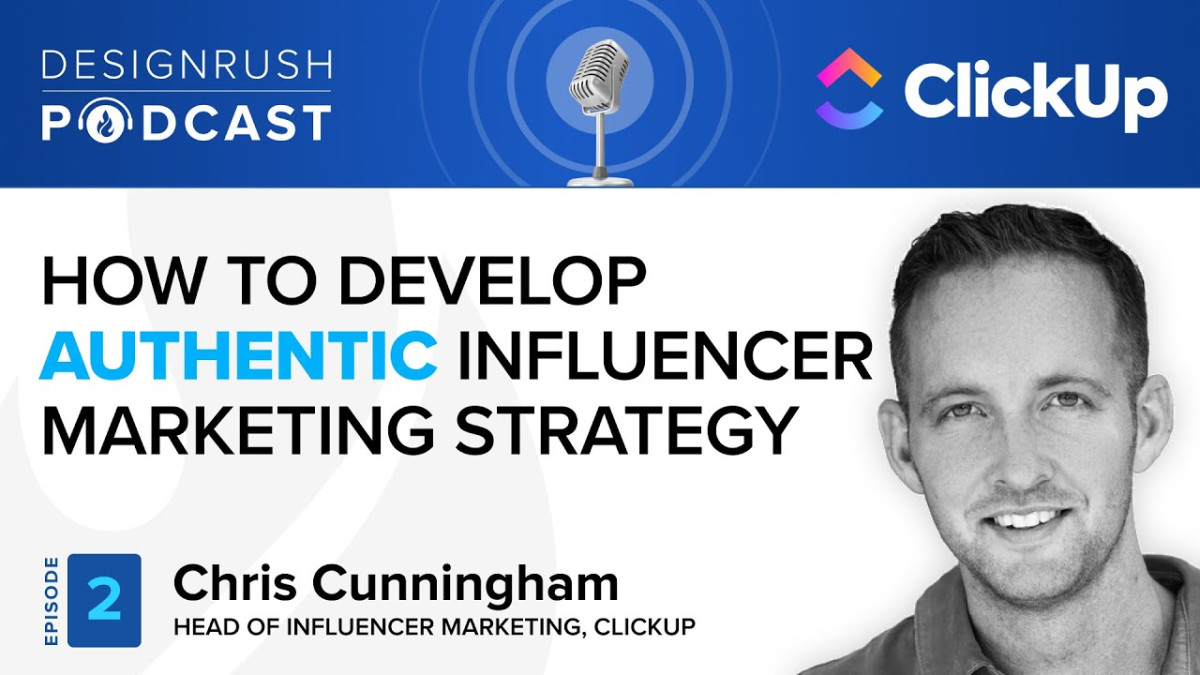 DESIGNRUSH
PODCAST

ClickUp

HOW TO DEVELOP AUTHENTIC INFLUENCER MARKETING STRATEGY

EPISODE
2
Chris Cunningham
HEAD OF INFLUENCER MARKETING, CLICKUP